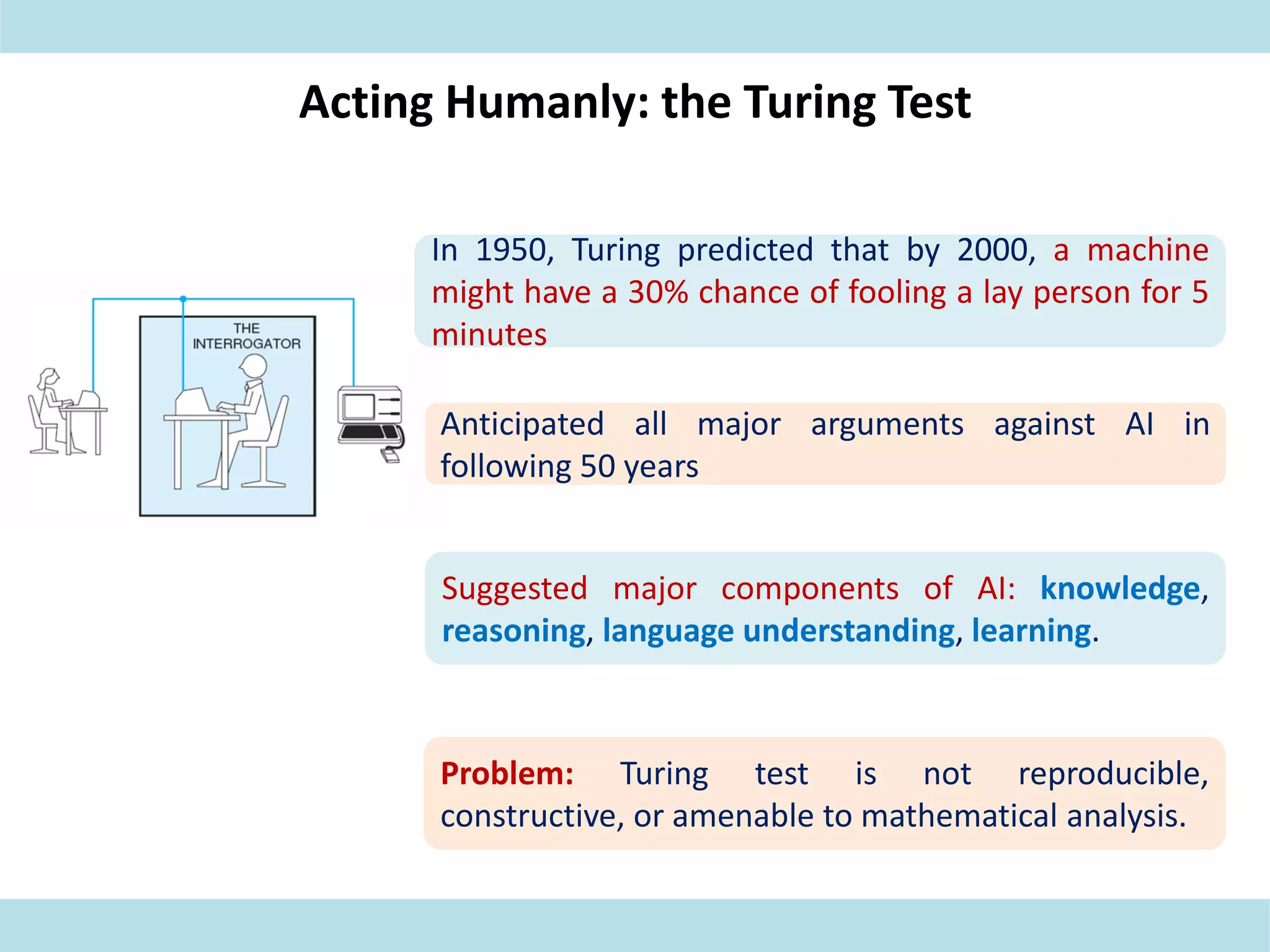 Acting Humanly: the Turing Test

THE INTERROGATOR

In 1950, Turing predicted that by 2000, a machine might have a 30% chance of fooling a lay person for 5 minutes

Anticipated all major arguments against AI in following 50 years

Suggested major components of AI: knowledge, reasoning, language understanding, learning.

Problem: Turing test is not reproducible, constructive, or amenable to mathematical analysis.